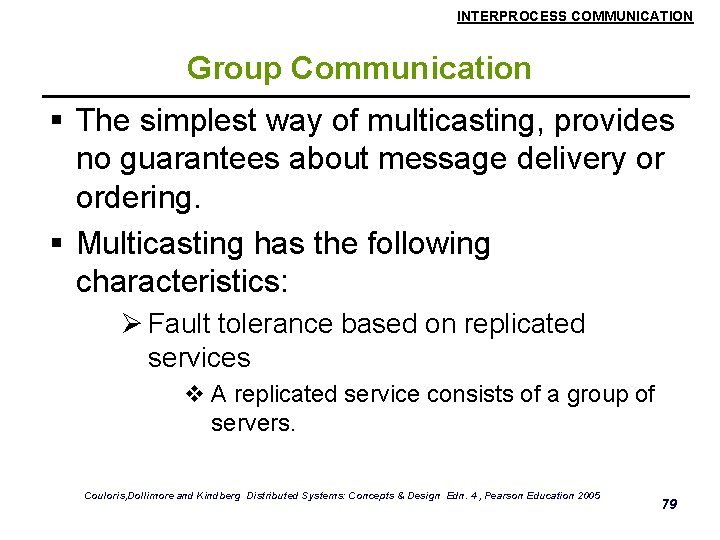 INTERPROCESS COMMUNICATION

Group Communication

▪ The simplest way of multicasting, provides no guarantees about message delivery or ordering.

▪ Multicasting has the following characteristics:

➢ Fault tolerance based on replicated services

❖ A replicated service consists of a group of servers.

Couloris,Dollimore and Kindberg Distributed Systems: Concepts & Design Edn. 4 , Pearson Education 2005

79